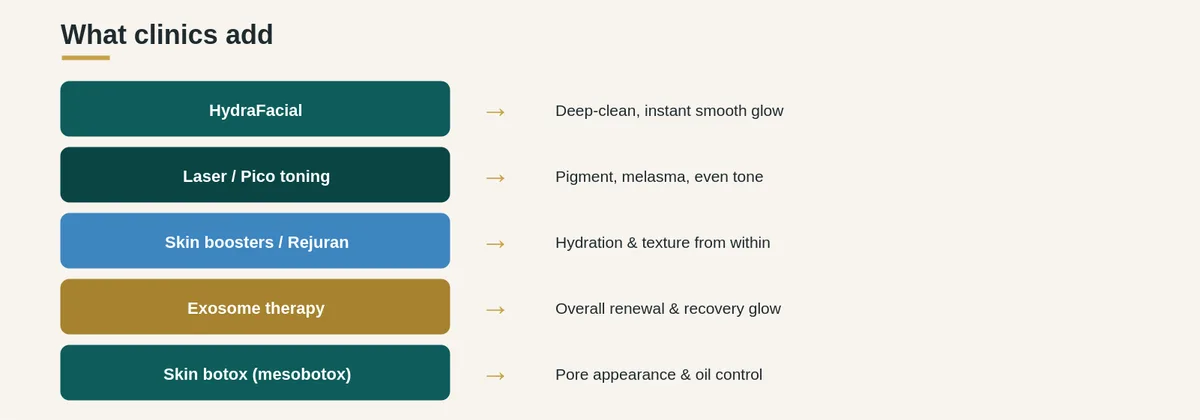 What clinics add

HydraFacial → Deep-clean, instant smooth glow

Laser / Pico toning → Pigment, melasma, even tone

Skin boosters / Rejuran → Hydration & texture from within

Exosome therapy → Overall renewal & recovery glow

Skin botox (mesobotox) → Pore appearance & oil control